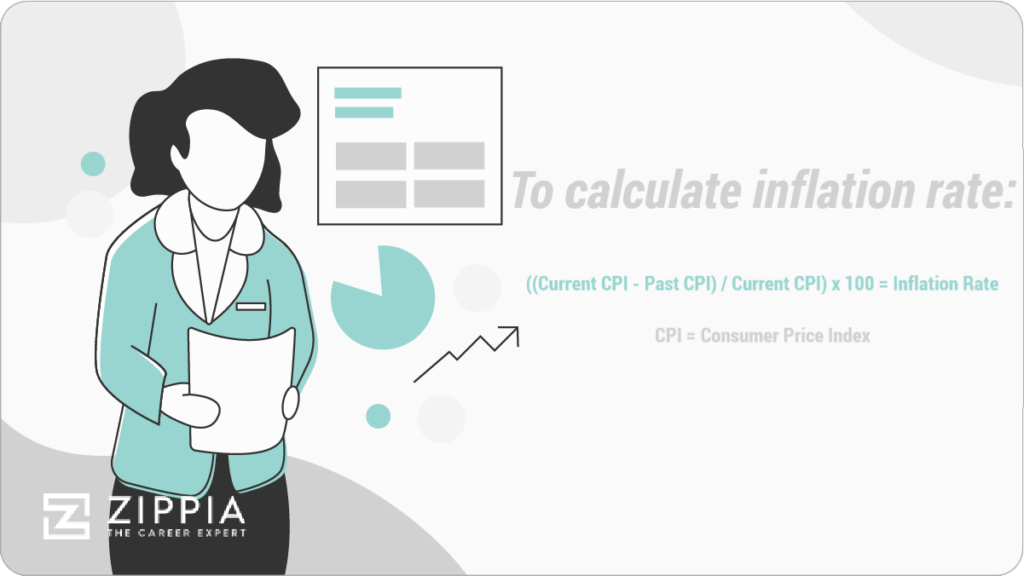 To calculate inflation rate:

((Current CPI - Past CPI) / Current CPI) x 100 = Inflation Rate

CPI = Consumer Price Index

ZIPPIA
THE CAREER EXPERT